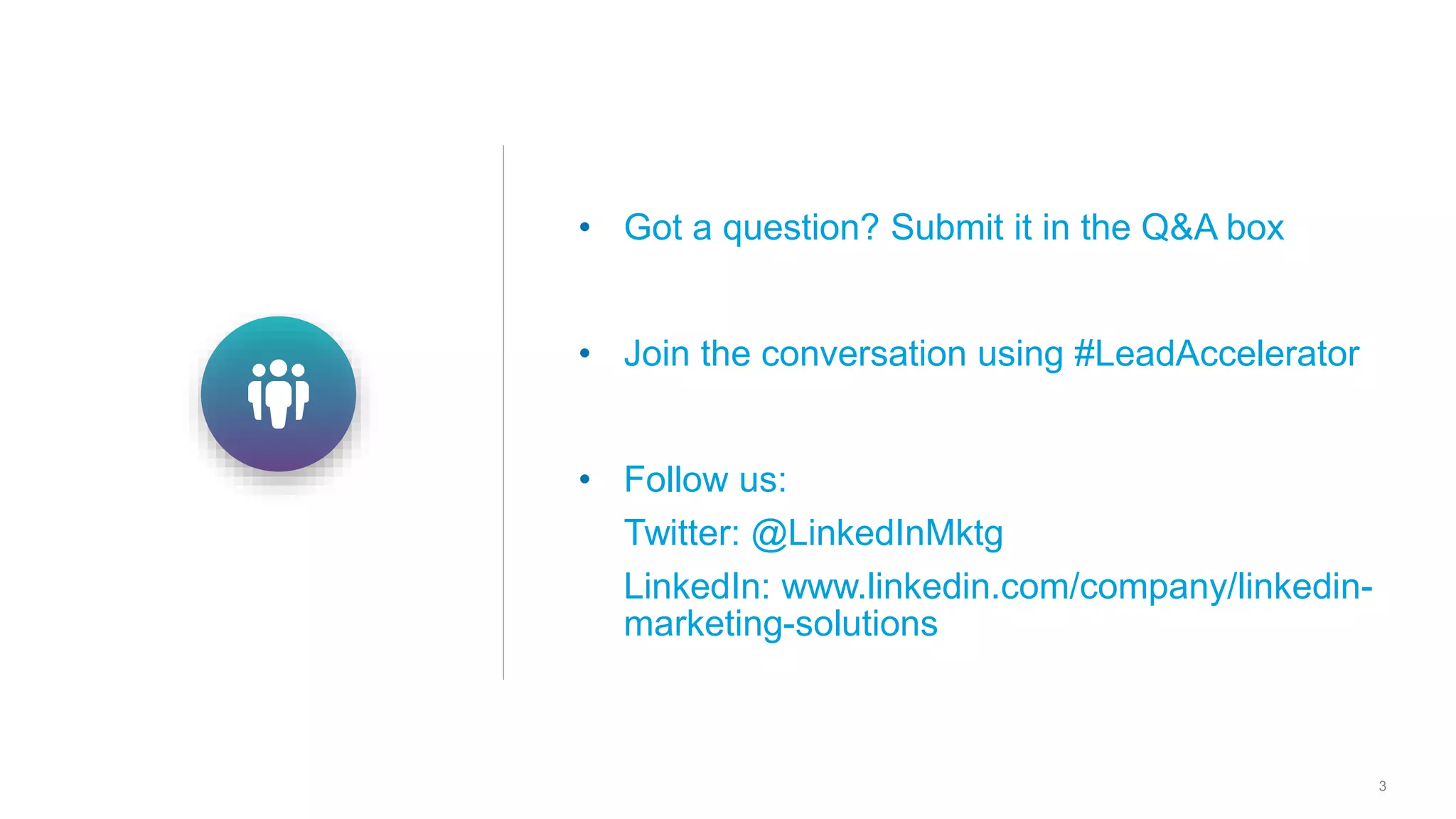 • Got a question? Submit it in the Q&A box

• Join the conversation using #LeadAccelerator

• Follow us:
Twitter: @LinkedInMktg
LinkedIn: www.linkedin.com/company/linkedin-marketing-solutions

3